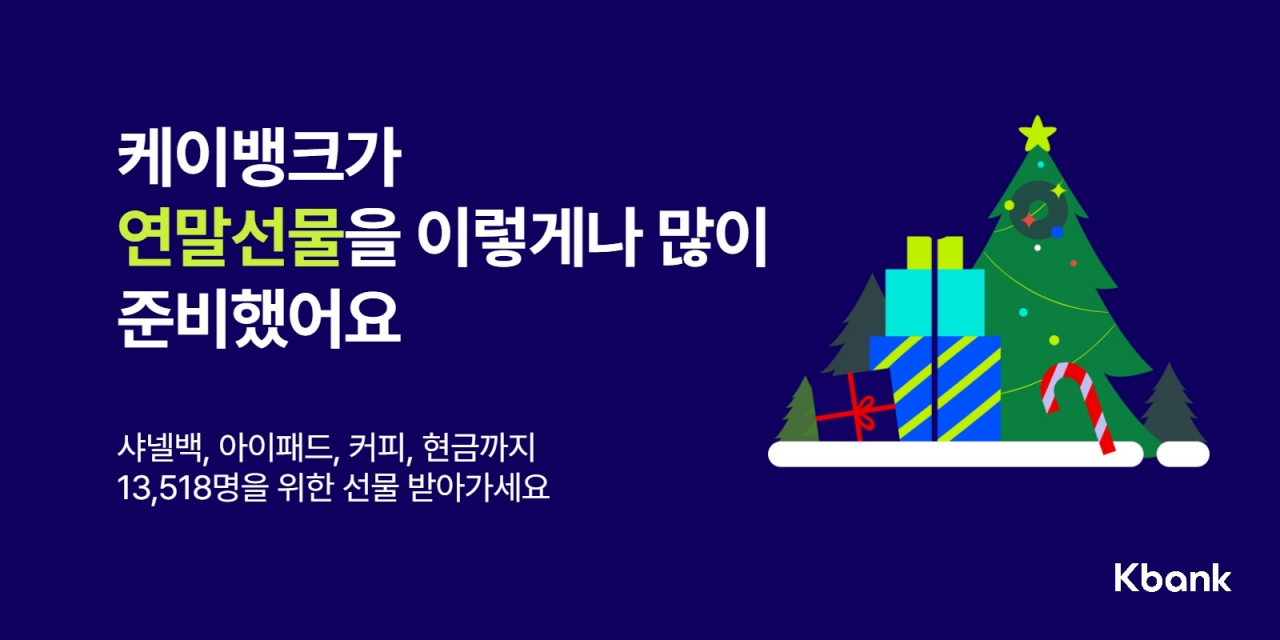 케이뱅크가
연말선물을 이렇게나 많이
준비했어요

샤넬백, 아이패드, 커피, 현금까지
13,518명을 위한 선물 받아가세요

Kbank